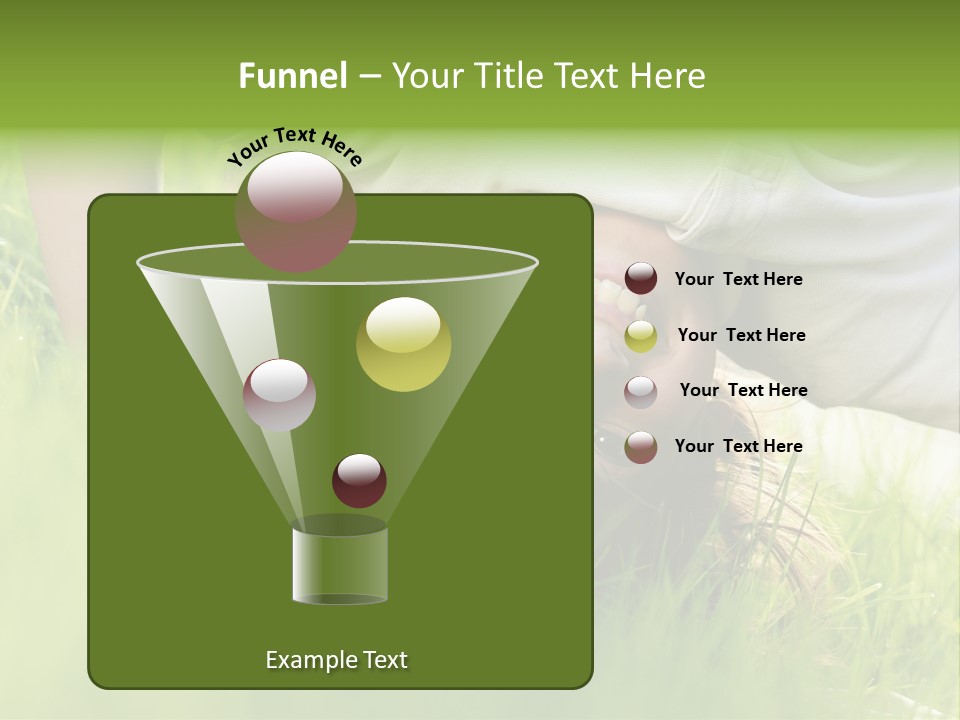 Funnel – Your Title Text Here

Your Text Here

Your Text Here

Your Text Here

Your Text Here

Your Text Here

Example Text